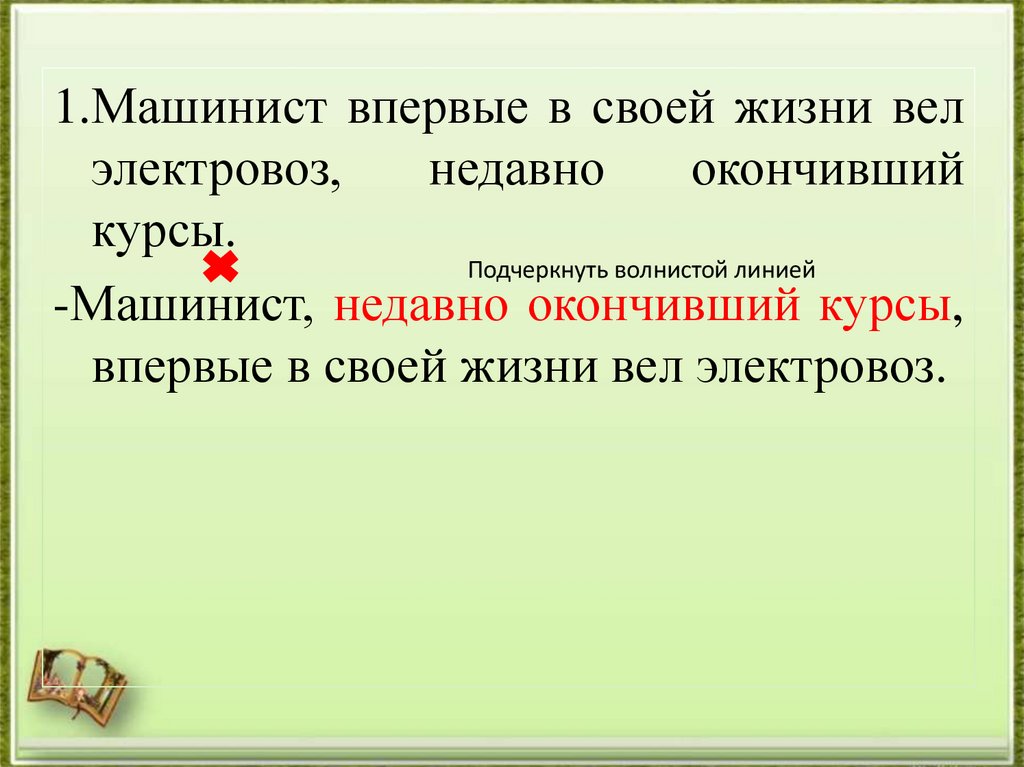 1.Машинист впервые в своей жизни вел электровоз, недавно окончивший курсы.

Подчеркнуть волнистой линией

-Машинист, недавно окончивший курсы, впервые в своей жизни вел электровоз.